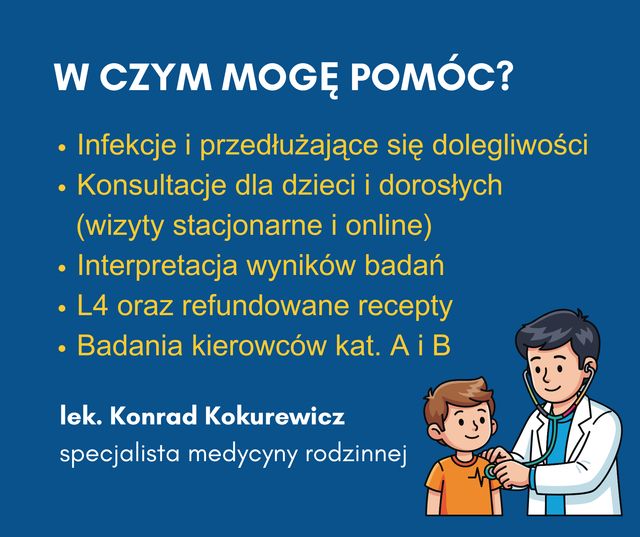 W CZYM MOGĘ POMÓC?

• Infekcje i przedłużające się dolegliwości
• Konsultacje dla dzieci i dorosłych (wizyty stacjonarne i online)
• Interpretacja wyników badań
• L4 oraz refundowane recepty
• Badania kierowców kat. A i B

lek. Konrad Kokurewicz
specjalista medycyny rodzinnej